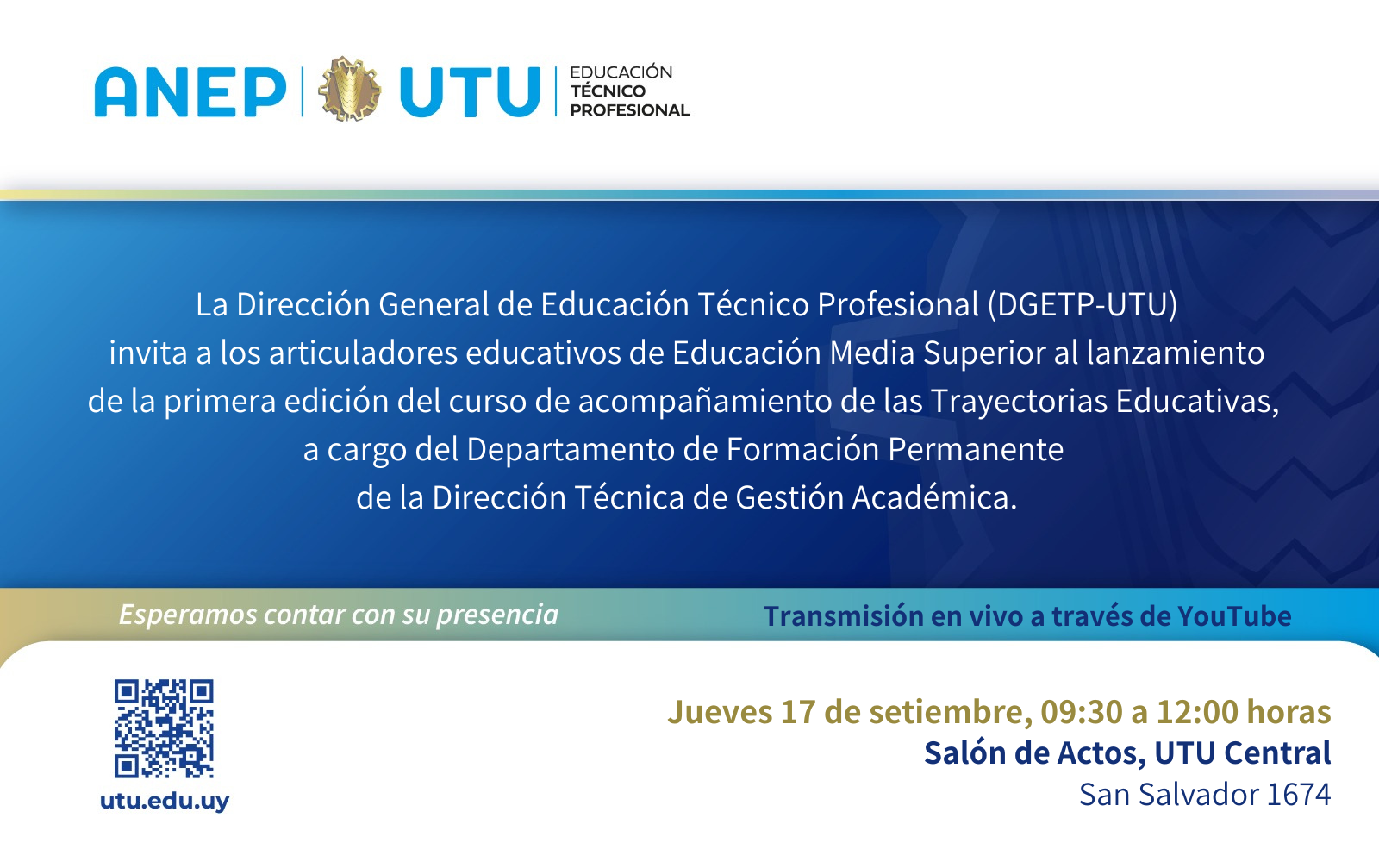 ANEP UTU EDUCACIÓN TÉCNICO PROFESIONAL

La Dirección General de Educación Técnico Profesional (DGETP-UTU) invita a los articuladores educativos de Educación Media Superior al lanzamiento de la primera edición del curso de acompañamiento de las Trayectorias Educativas, a cargo del Departamento de Formación Permanente de la Dirección Técnica de Gestión Académica.

Esperamos contar con su presencia

Transmisión en vivo a través de YouTube

utu.edu.uy

Jueves 17 de setiembre, 09:30 a 12:00 horas
Salón de Actos, UTU Central
San Salvador 1674